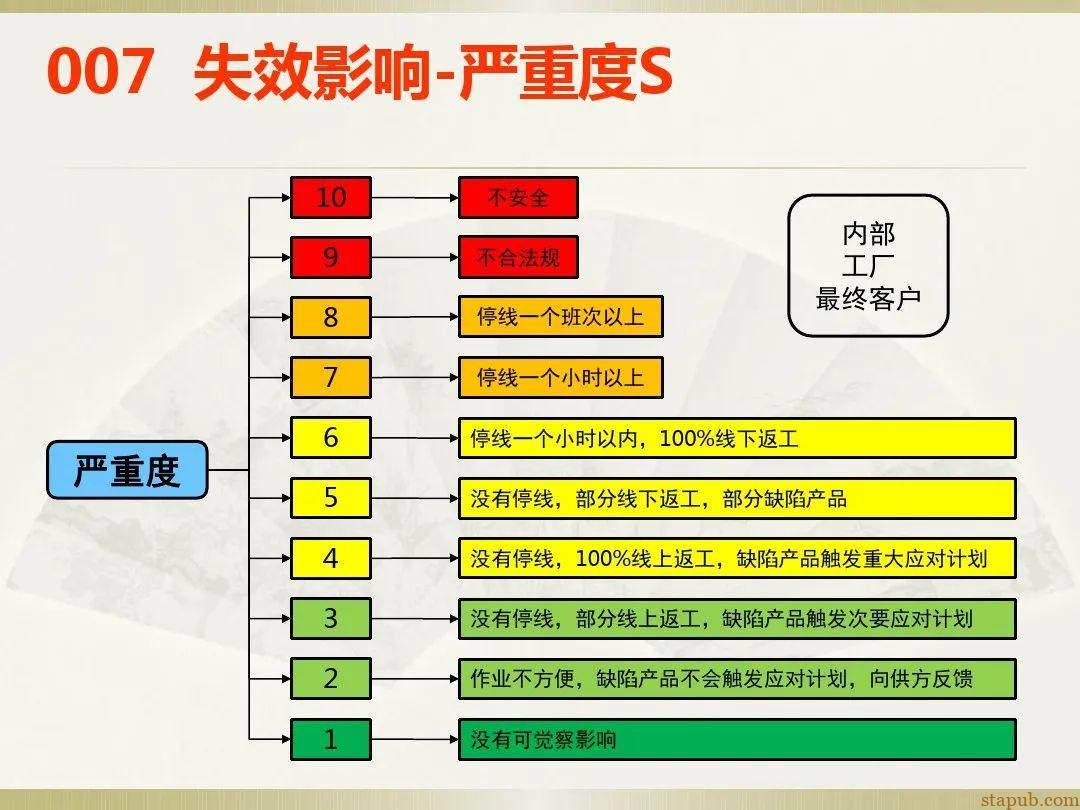 007 失效影响-严重度S

严重度

10 不安全
9 不合法规
8 停线一个班次以上
7 停线一个小时以上
6 停线一个小时以内，100%线下返工
5 没有停线，部分线下返工，部分缺陷产品
4 没有停线，100%线上返工，缺陷产品触发重大应对计划
3 没有停线，部分线上返工，缺陷产品触发次要应对计划
2 作业不方便，缺陷产品不会触发应对计划，向供方反馈
1 没有可觉察影响

内部
工厂
最终客户

stapub.com